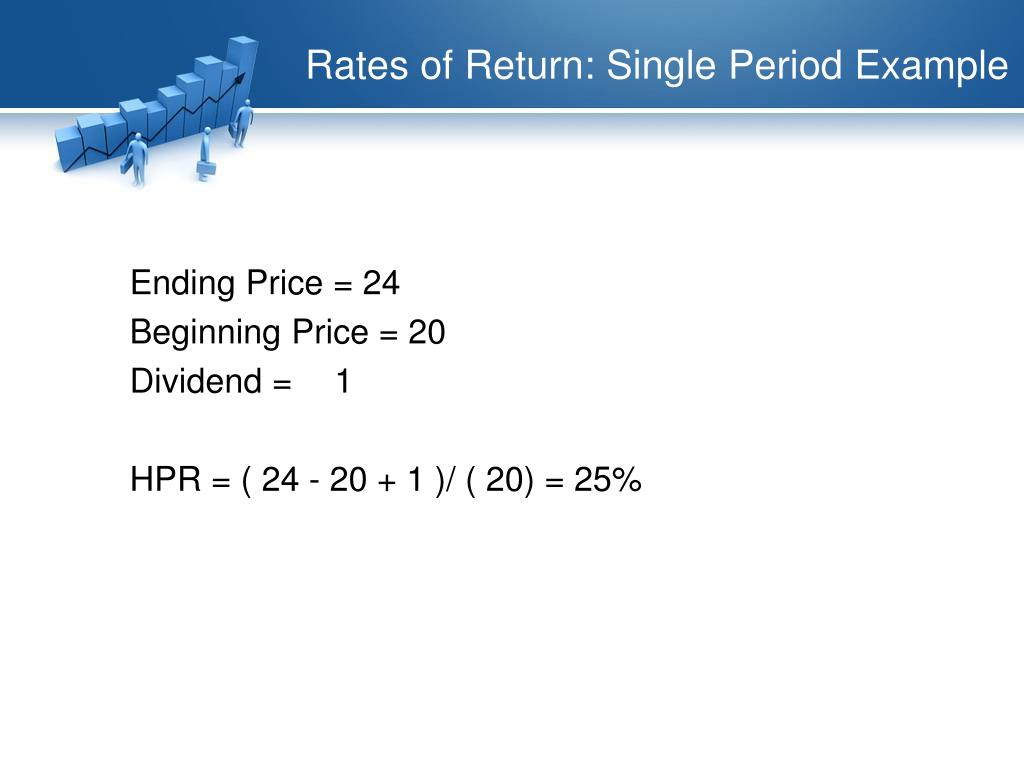 Rates of Return: Single Period Example

Ending Price = 24
Beginning Price = 20
Dividend = 1

HPR = ( 24 - 20 + 1 )/ ( 20) = 25%